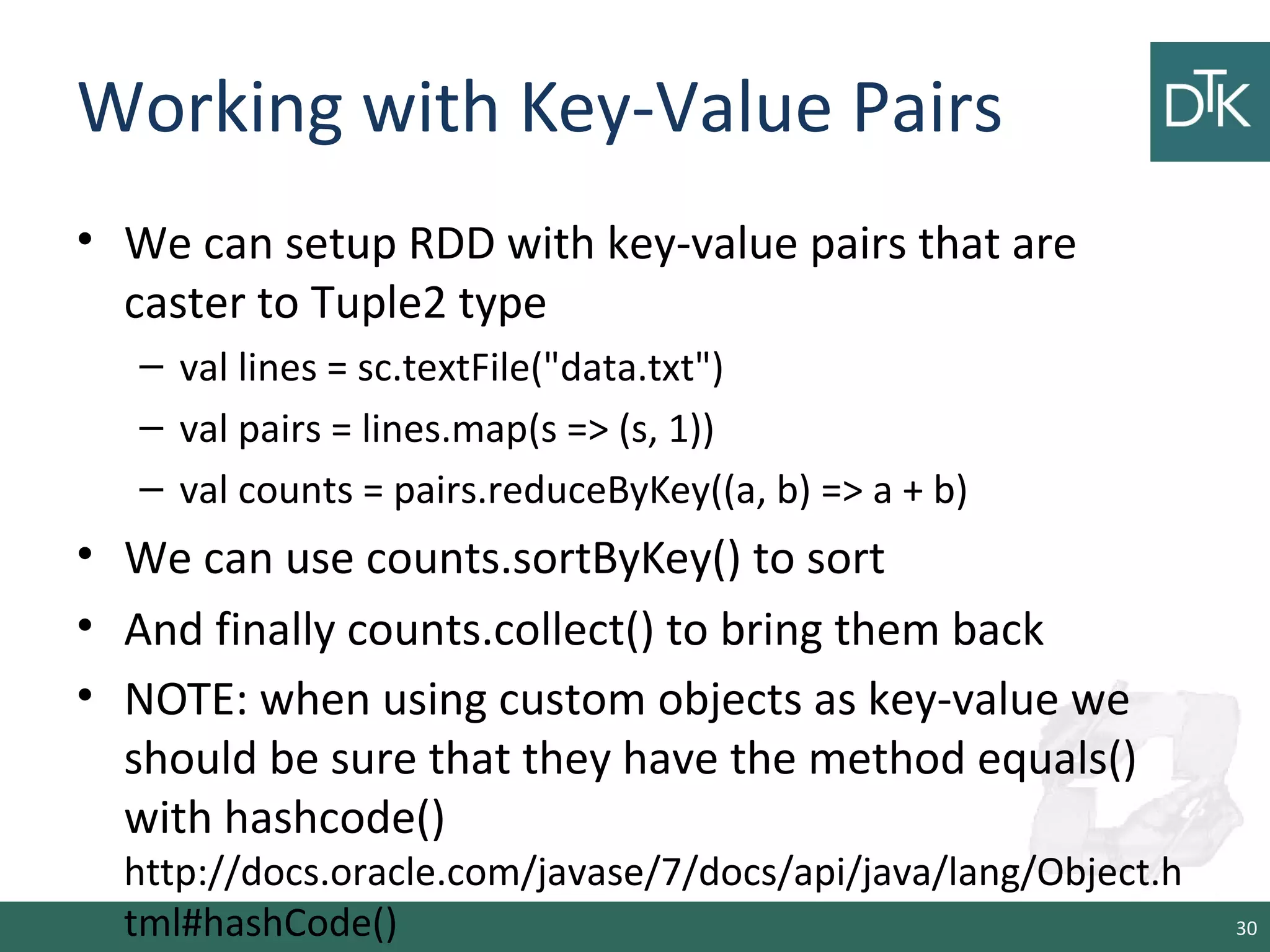 Working with Key-Value Pairs

DTK

• We can setup RDD with key-value pairs that are caster to Tuple2 type
  – val lines = sc.textFile("data.txt")
  – val pairs = lines.map(s => (s, 1))
  – val counts = pairs.reduceByKey((a, b) => a + b)
• We can use counts.sortByKey() to sort
• And finally counts.collect() to bring them back
• NOTE: when using custom objects as key-value we should be sure that they have the method equals() with hashcode() http://docs.oracle.com/javase/7/docs/api/java/lang/Object.html#hashCode()

30